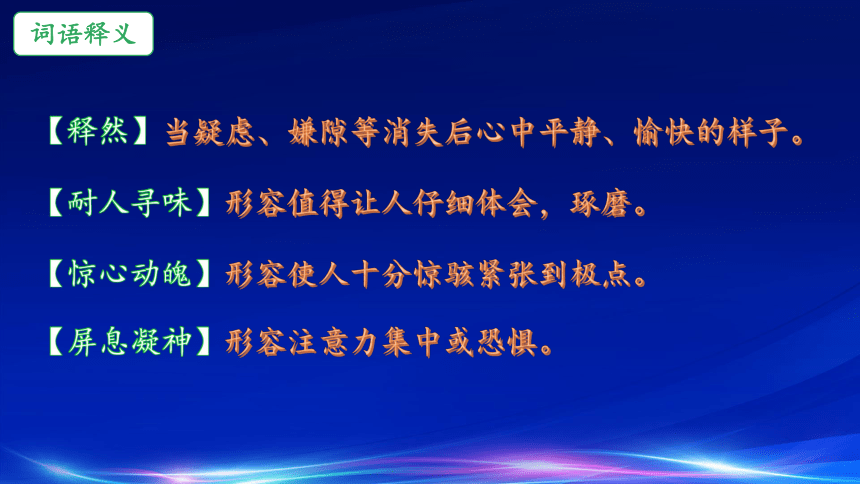 词语释义

【释然】当疑虑、嫌隙等消失后心中平静、愉快的样子。

【耐人寻味】形容值得让人仔细体会，琢磨。

【惊心动魄】形容使人十分惊骇紧张到极点。

【屏息凝神】形容注意力集中或恐惧。